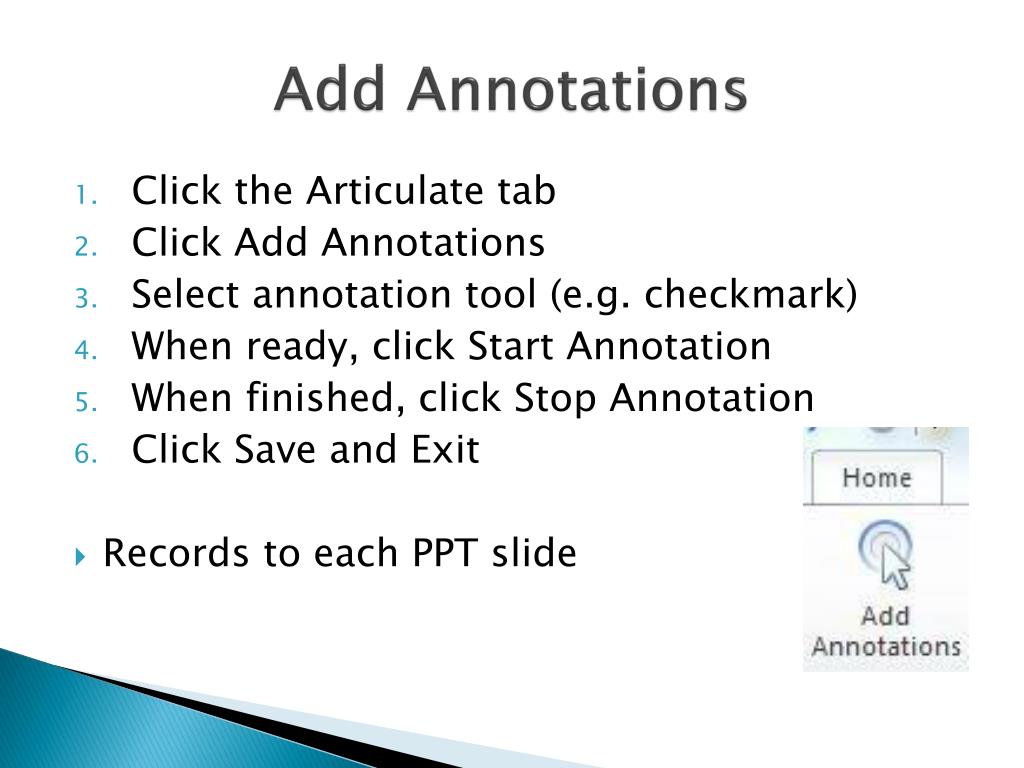 Add Annotations

1. Click the Articulate tab
2. Click Add Annotations
3. Select annotation tool (e.g. checkmark)
4. When ready, click Start Annotation
5. When finished, click Stop Annotation
6. Click Save and Exit

Records to each PPT slide

Home

Add Annotations